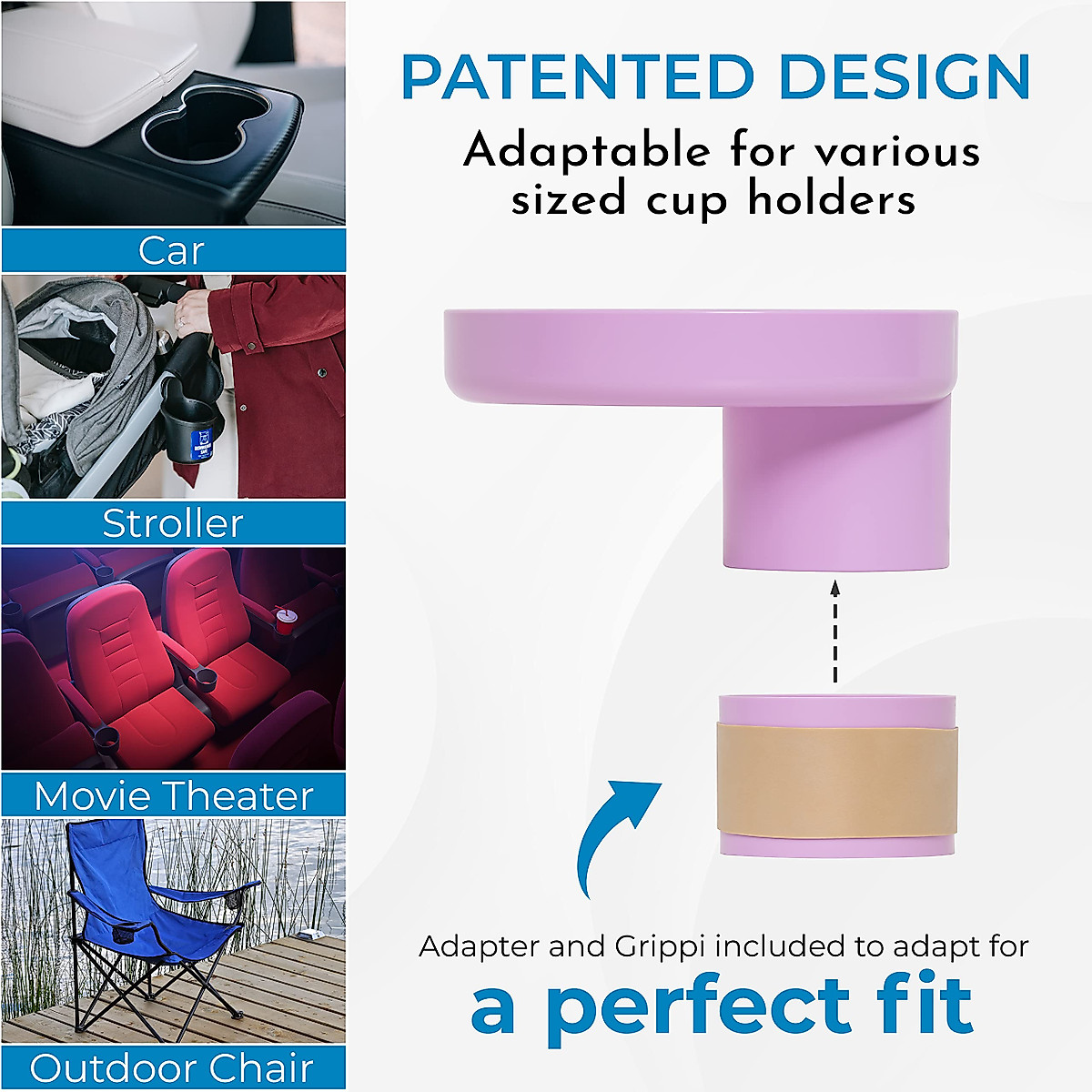 Car

Stroller

Movie Theater

Outdoor Chair

PATENTED DESIGN

Adaptable for various sized cup holders

Adapter and Grippi included to adapt for

a perfect fit